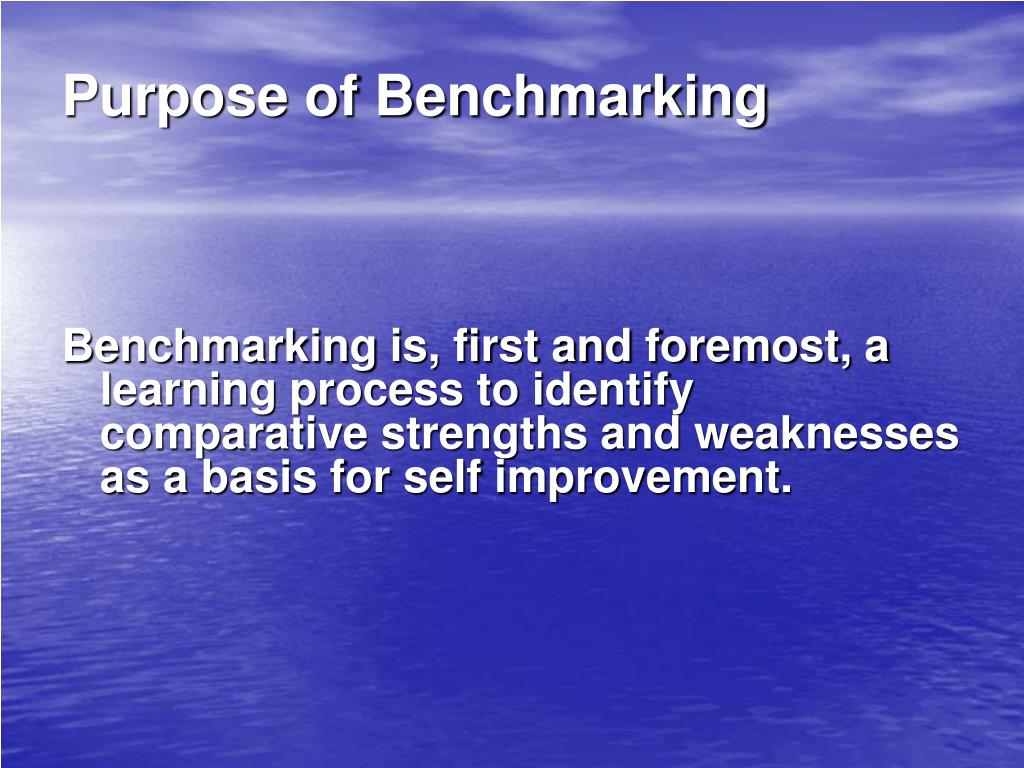 Purpose of Benchmarking

Benchmarking is, first and foremost, a learning process to identify comparative strengths and weaknesses as a basis for self improvement.